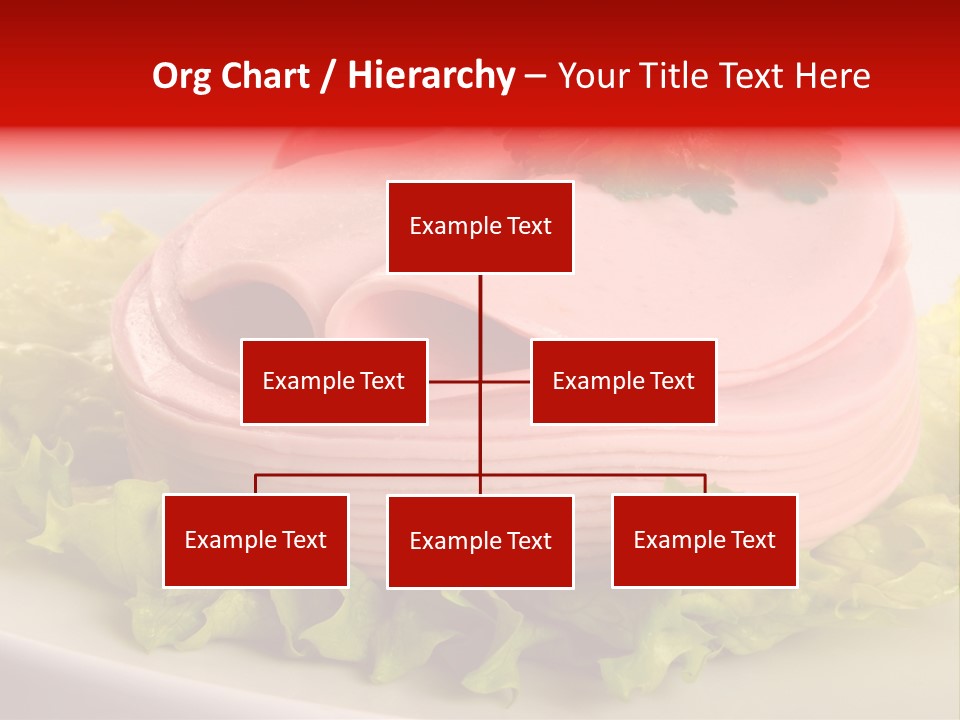 Org Chart / Hierarchy – Your Title Text Here

Example Text

Example Text

Example Text

Example Text

Example Text

Example Text